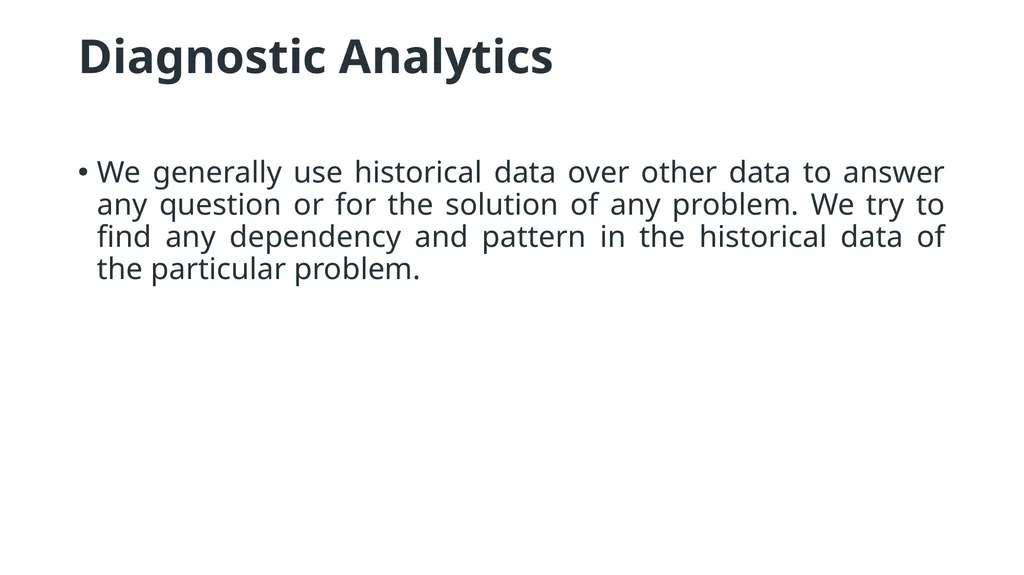 Diagnostic Analytics

• We generally use historical data over other data to answer any question or for the solution of any problem. We try to find any dependency and pattern in the historical data of the particular problem.